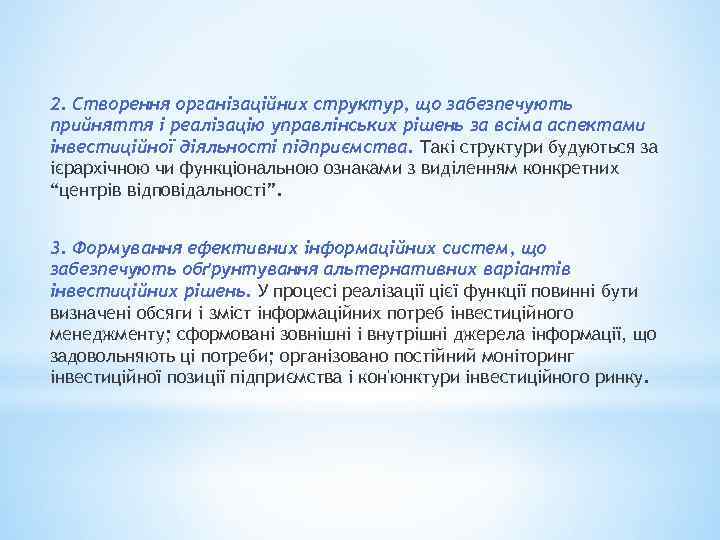 2. Створення організаційних структур, що забезпечують прийняття і реалізацію управлінських рішень за всіма аспектами інвестиційної діяльності підприємства. Такі структури будуються за ієрархічною чи функціональною ознаками з виділенням конкретних “центрів відповідальності”.

3. Формування ефективних інформаційних систем, що забезпечують обґрунтування альтернативних варіантів інвестиційних рішень. У процесі реалізації цієї функції повинні бути визначені обсяги і зміст інформаційних потреб інвестиційного менеджменту; сформовані зовнішні і внутрішні джерела інформації, що задовольняють ці потреби; організовано постійний моніторинг інвестиційної позиції підприємства і кон'юнктури інвестиційного ринку.